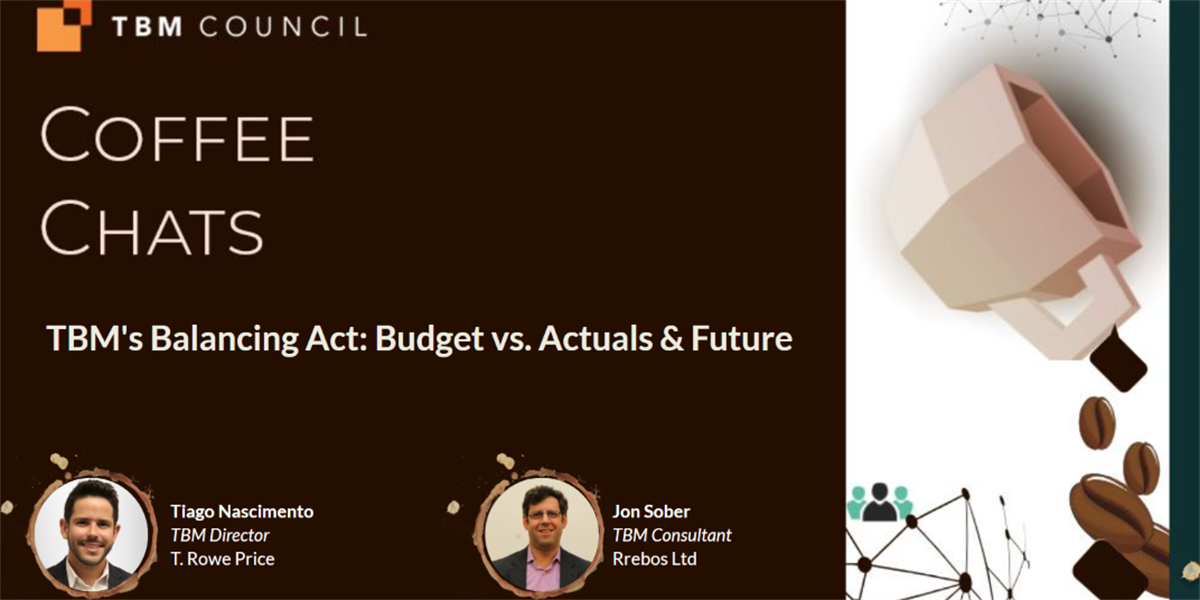 TBM COUNCIL

COFFEE CHATS

TBM's Balancing Act: Budget vs. Actuals & Future

Tiago Nascimento
TBM Director
T. Rowe Price

Jon Sober
TBM Consultant
Rrebos Ltd